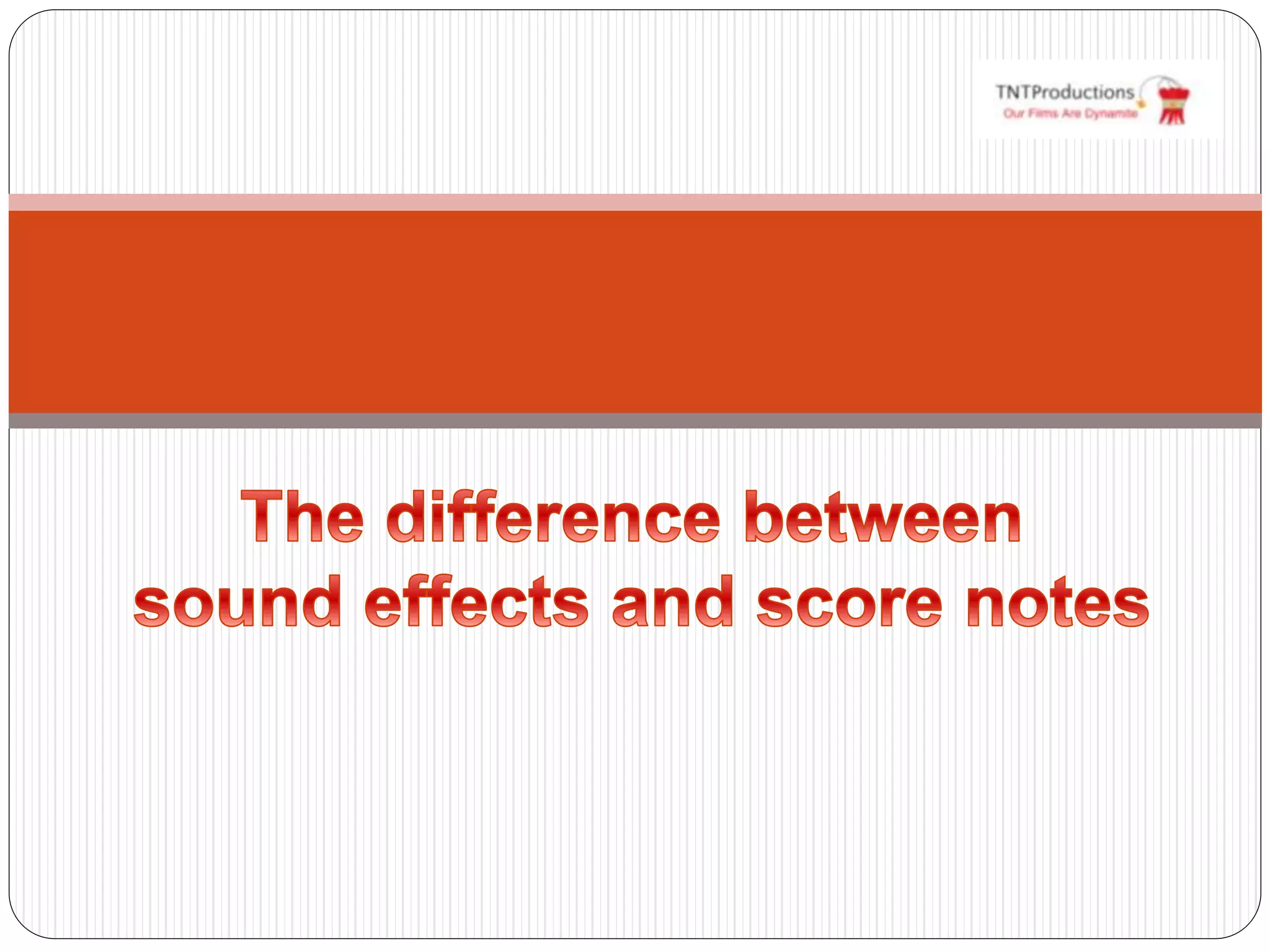 TNTProductions
Our Films Are Dynamite

The difference between sound effects and score notes